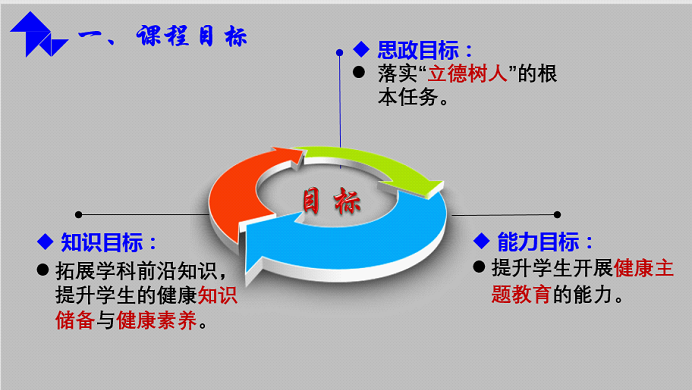 一、课程目标

◆ 思政目标：
● 落实“立德树人”的根本任务。

目标

◆ 知识目标：
● 拓展学科前沿知识，提升学生的健康知识储备与健康素养。

◆ 能力目标：
● 提升学生开展健康主题教育的能力。